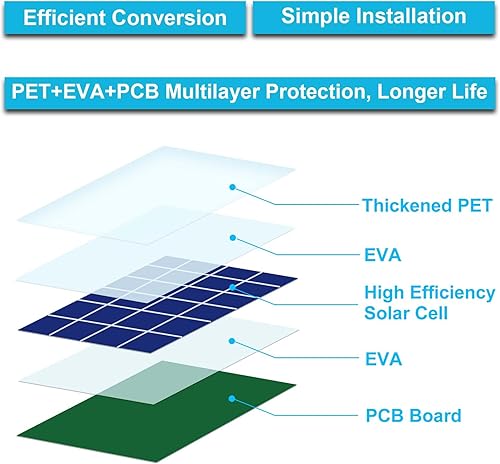 Efficient Conversion

Simple Installation

PET+EVA+PCB Multilayer Protection, Longer Life

Thickened PET

EVA

High Efficiency Solar Cell

EVA

PCB Board